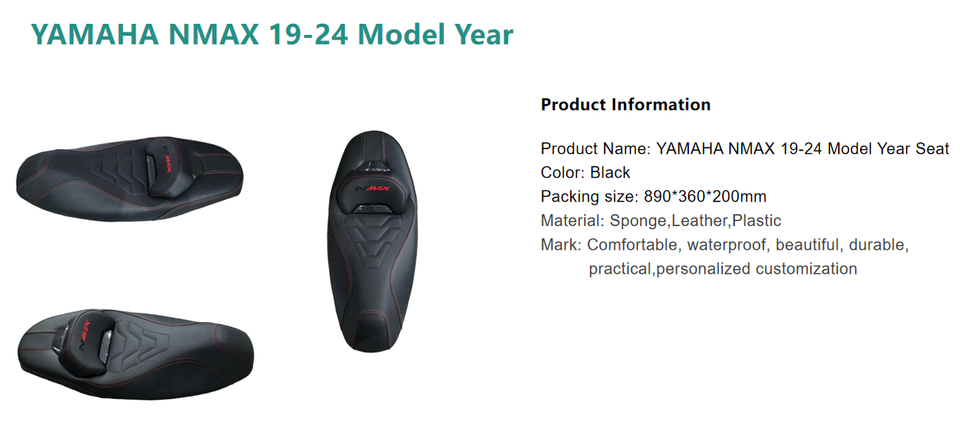 YAMAHA NMAX 19-24 Model Year

NMAX

NMAX

NMAX

Product Information

Product Name: YAMAHA NMAX 19-24 Model Year Seat
Color: Black
Packing size: 890*360*200mm
Material: Sponge,Leather,Plastic
Mark: Comfortable, waterproof, beautiful, durable, practical,personalized customization